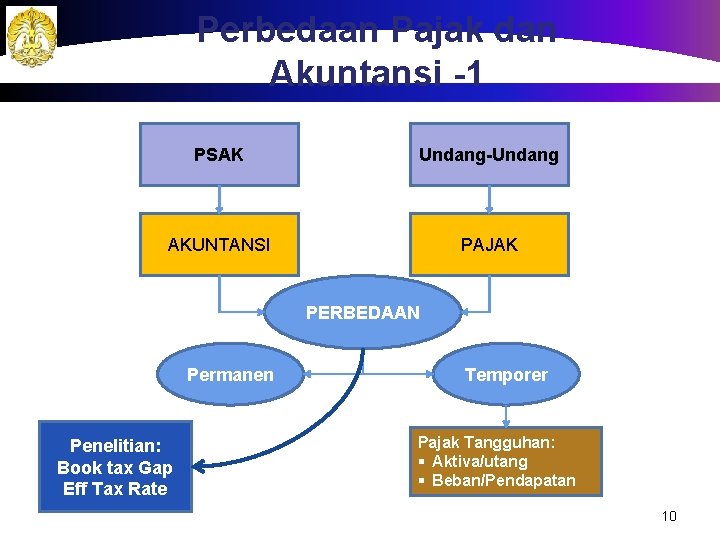 Perbedaan Pajak dan Akuntansi -1

PSAK

Undang-Undang

AKUNTANSI

PAJAK

PERBEDAAN

Permanen

Temporer

Penelitian:
Book tax Gap
Eff Tax Rate

Pajak Tangguhan:
▪ Aktiva/utang
▪ Beban/Pendapatan

10